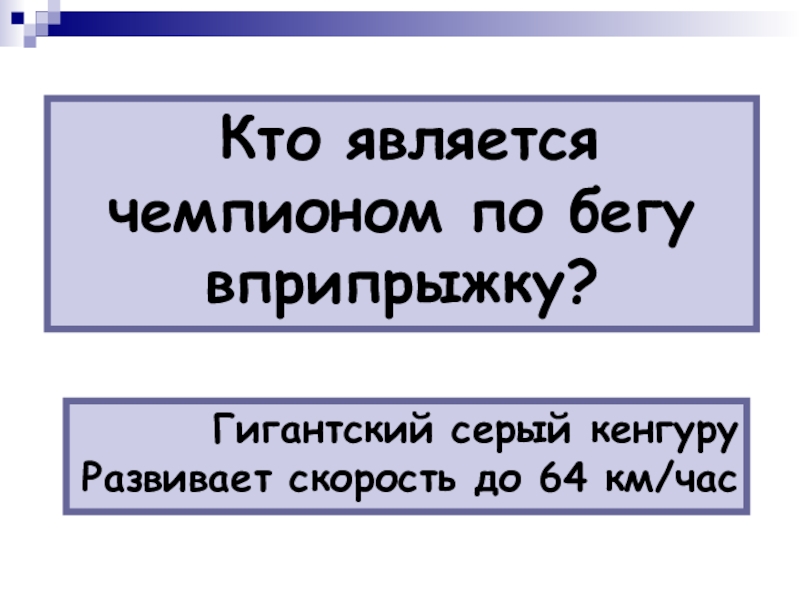 Кто является чемпионом по бегу вприпрыжку?

Гигантский серый кенгуру
Развивает скорость до 64 км/час